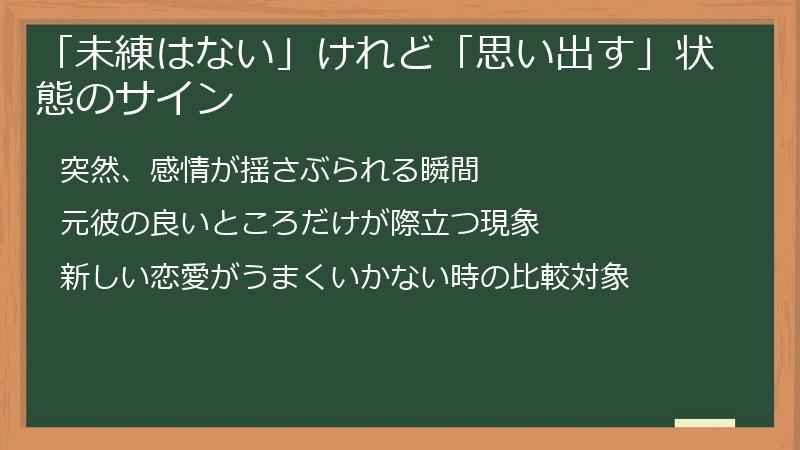 「未練はない」けれど「思い出す」状態のサイン

突然、感情が揺さぶられる瞬間

元彼の良いところだけが際立つ現象

新しい恋愛がうまくいかない時の比較対象